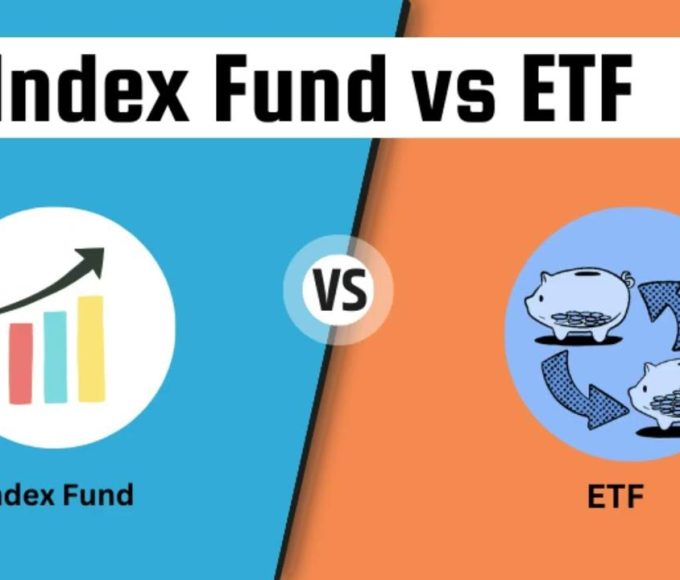 Index Fund vs ETF

VS

ndex Fund

ETF